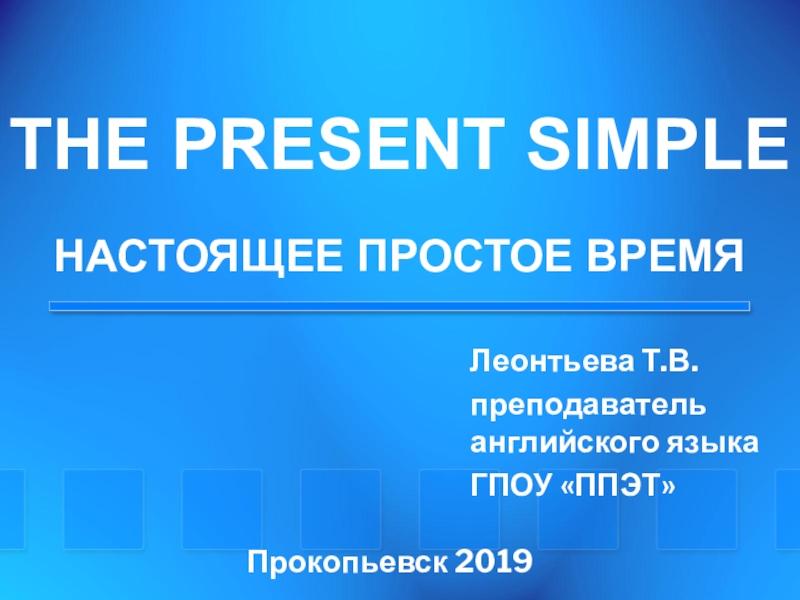 THE PRESENT SIMPLE

НАСТОЯЩЕЕ ПРОСТОЕ ВРЕМЯ

Леонтьева Т.В.

преподаватель английского языка ГПОУ «ППЭТ»

Прокопьевск 2019